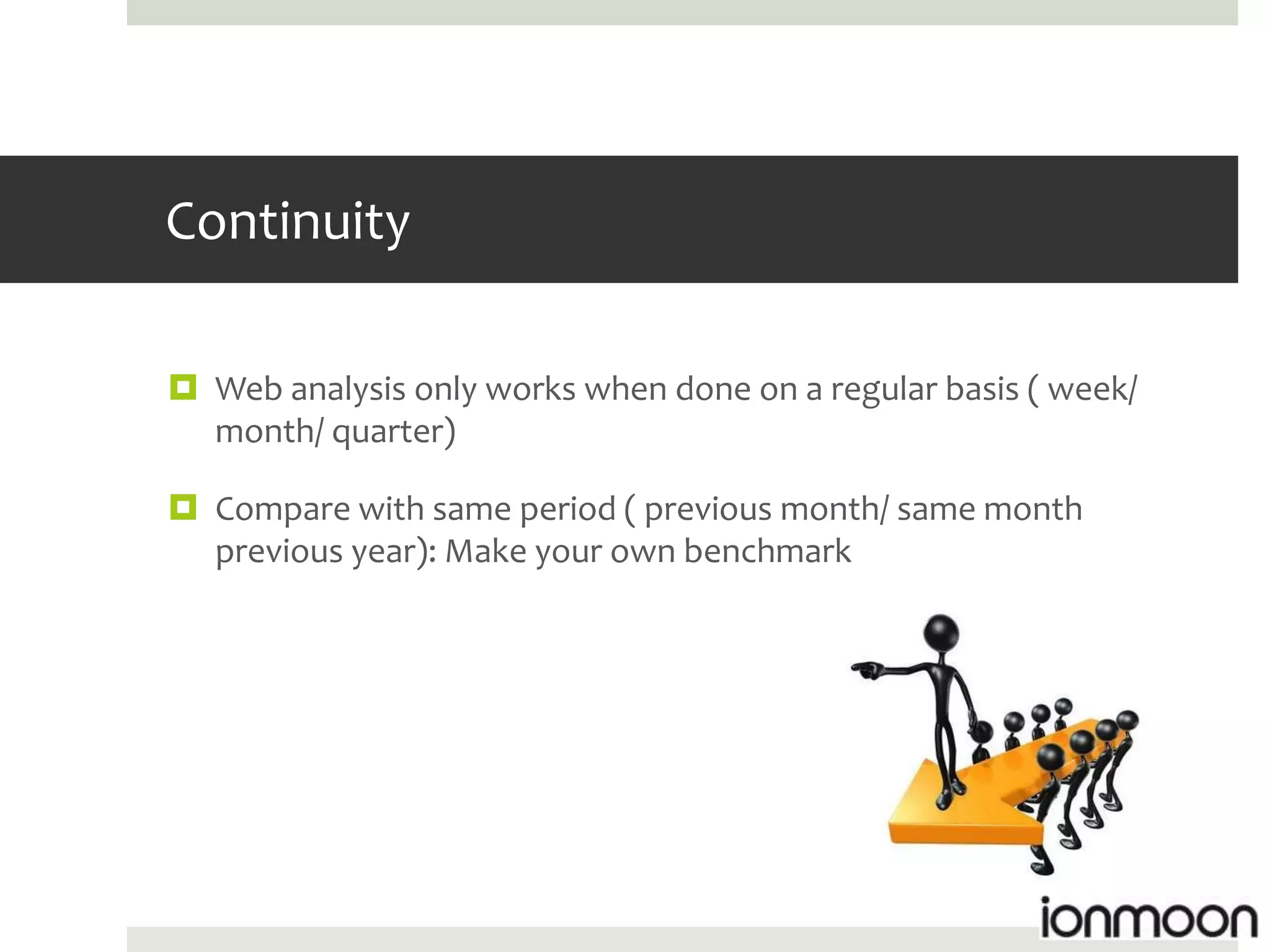 Continuity

Web analysis only works when done on a regular basis ( week/ month/ quarter)

Compare with same period ( previous month/ same month previous year): Make your own benchmark

ionmoon